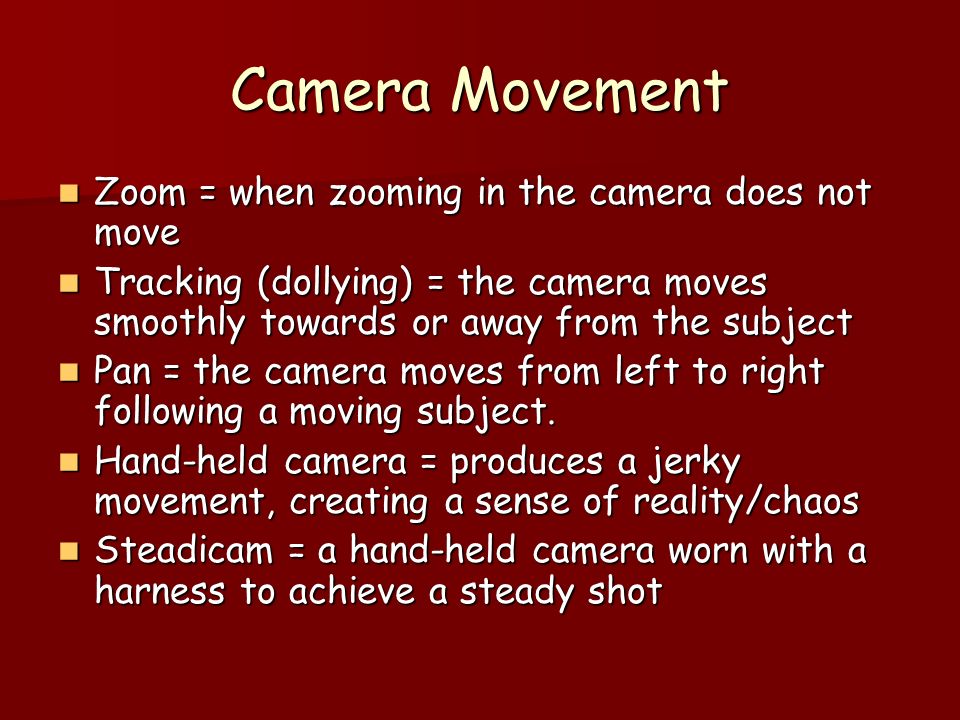 Camera Movement

- Zoom = when zooming in the camera does not move
- Tracking (dollying) = the camera moves smoothly towards or away from the subject
- Pan = the camera moves from left to right following a moving subject.
- Hand-held camera = produces a jerky movement, creating a sense of reality/chaos
- Steadicam = a hand-held camera worn with a harness to achieve a steady shot